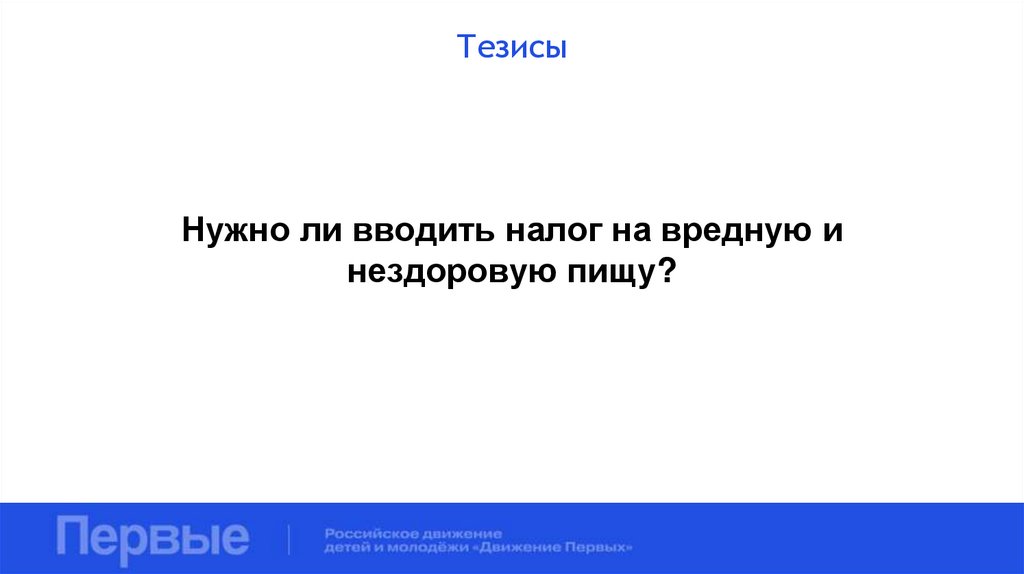 Тезисы

Нужно ли вводить налог на вредную и нездоровую пищу?

Первые

Российское движение детей и молодёжи «Движение Первых»